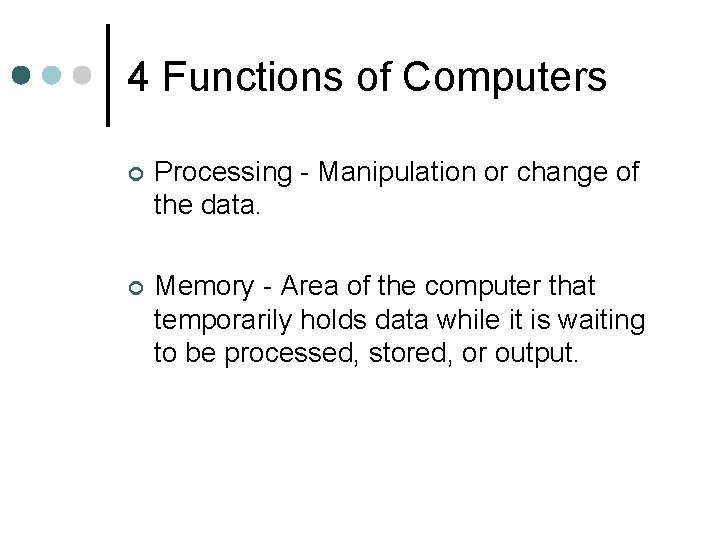 4 Functions of Computers

Processing - Manipulation or change of the data.

Memory - Area of the computer that temporarily holds data while it is waiting to be processed, stored, or output.